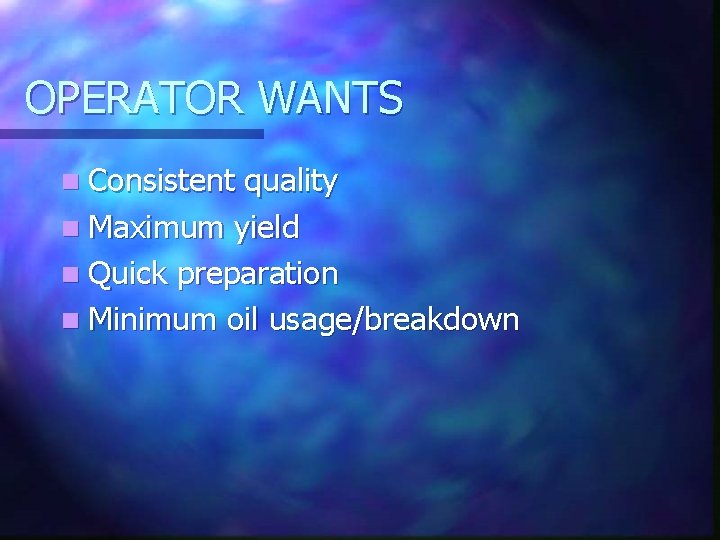 OPERATOR WANTS

- Consistent quality
- Maximum yield
- Quick preparation
- Minimum oil usage/breakdown